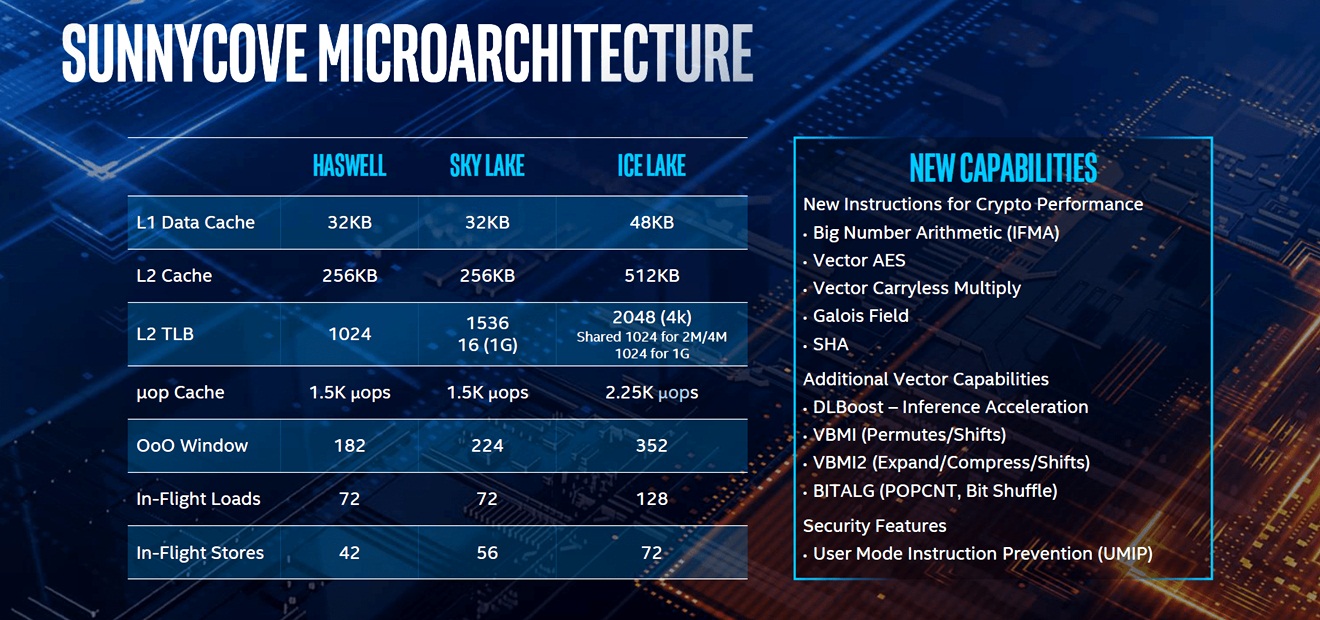 SUNNYCOVE MICROARCHITECTURE

| | HASWELL | SKY LAKE | ICE LAKE |
|---|---|---|---|
| L1 Data Cache | 32KB | 32KB | 48KB |
| L2 Cache | 256KB | 256KB | 512KB |
| L2 TLB | 1024 | 1536 16 (1G) | 2048 (4k) Shared 1024 for 2M/4M 1024 for 1G |
| µop Cache | 1.5K µops | 1.5K µops | 2.25K µops |
| OoO Window | 182 | 224 | 352 |
| In-Flight Loads | 72 | 72 | 128 |
| In-Flight Stores | 42 | 56 | 72 |

NEW CAPABILITIES

New Instructions for Crypto Performance
• Big Number Arithmetic (IFMA)
• Vector AES
• Vector Carryless Multiply
• Galois Field
• SHA

Additional Vector Capabilities
• DLBoost – Inference Acceleration
• VBMI (Permutes/Shifts)
• VBMI2 (Expand/Compress/Shifts)
• BITALG (POPCNT, Bit Shuffle)

Security Features
• User Mode Instruction Prevention (UMIP)